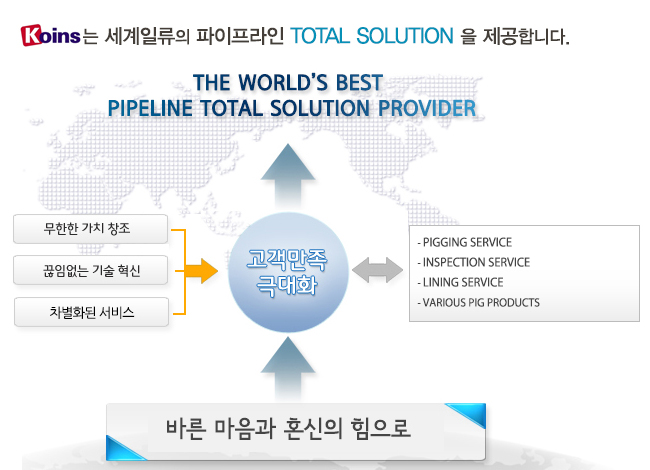 Koins는 세계일류의 파이프라인 TOTAL SOLUTION 을 제공합니다.

THE WORLD'S BEST
PIPELINE TOTAL SOLUTION PROVIDER

무한한 가치 창조

끊임없는 기술 혁신

차별화된 서비스

고객만족
극대화

- PIGGING SERVICE
- INSPECTION SERVICE
- LINING SERVICE
- VARIOUS PIG PRODUCTS

바른 마음과 혼신의 힘으로